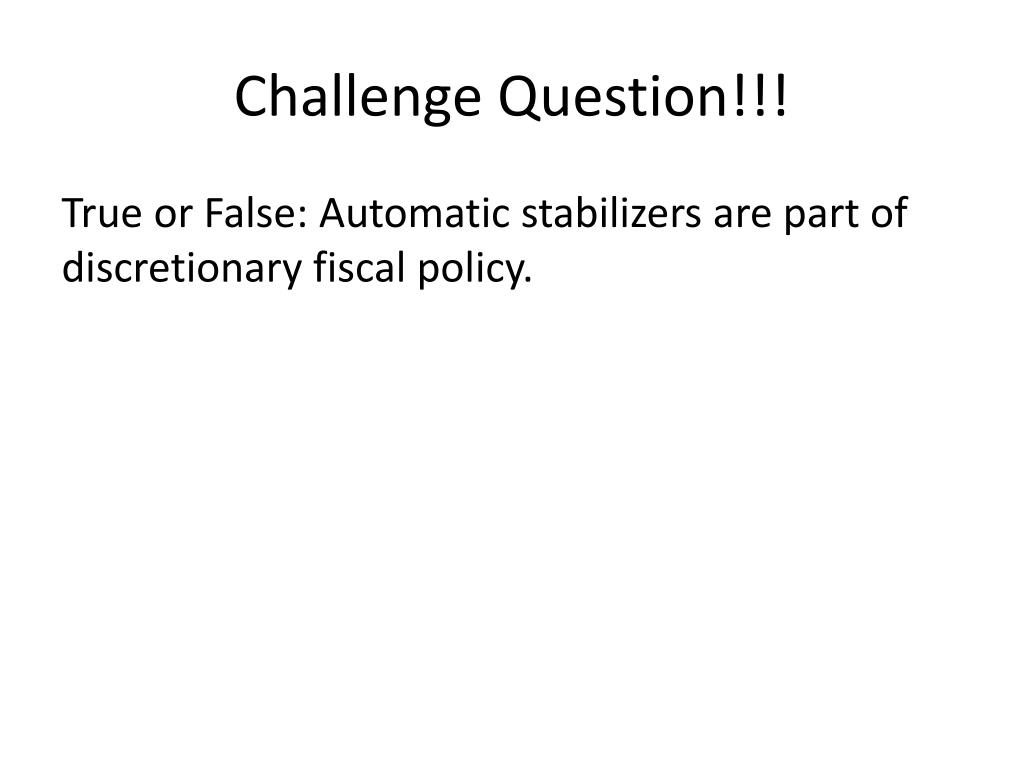 Challenge Question!!!

True or False: Automatic stabilizers are part of discretionary fiscal policy.